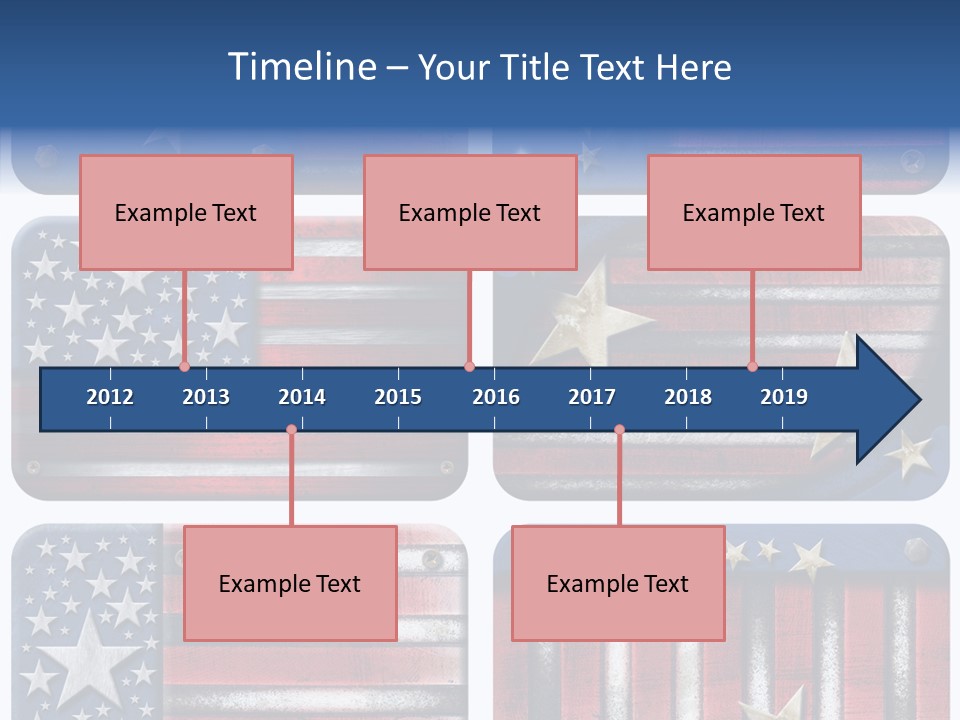 Timeline – Your Title Text Here

Example Text

Example Text

Example Text

2012 2013 2014 2015 2016 2017 2018 2019

Example Text

Example Text